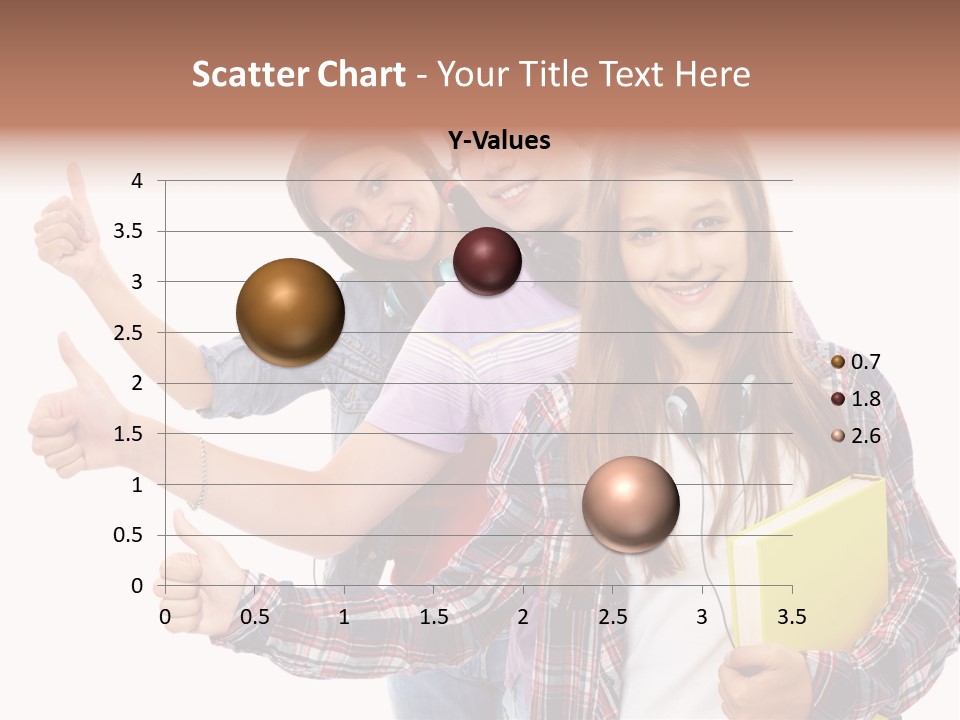 Scatter Chart - Your Title Text Here

Y-Values

4
3.5
3
2.5
2
1.5
1
0.5
0

0 0.5 1 1.5 2 2.5 3 3.5

0.7
1.8
2.6